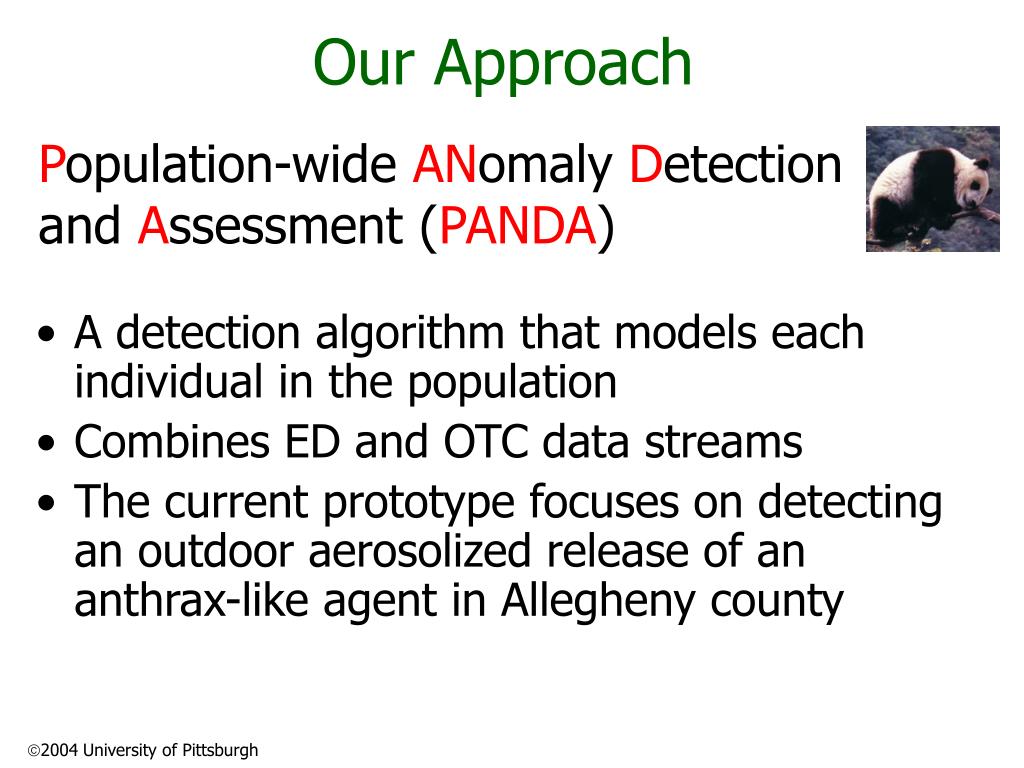 Our Approach

Population-wide ANomaly Detection and Assessment (PANDA)

• A detection algorithm that models each individual in the population
• Combines ED and OTC data streams
• The current prototype focuses on detecting an outdoor aerosolized release of an anthrax-like agent in Allegheny county

©2004 University of Pittsburgh